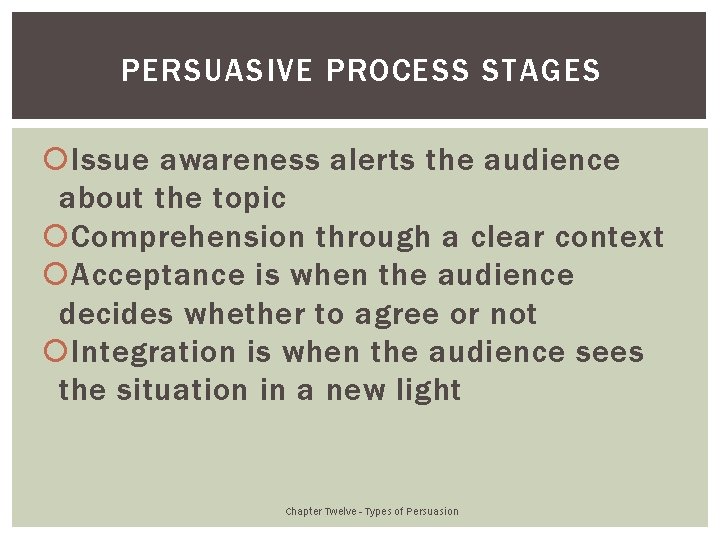 PERSUASIVE PROCESS STAGES

Issue awareness alerts the audience about the topic

Comprehension through a clear context

Acceptance is when the audience decides whether to agree or not

Integration is when the audience sees the situation in a new light

Chapter Twelve - Types of Persuasion